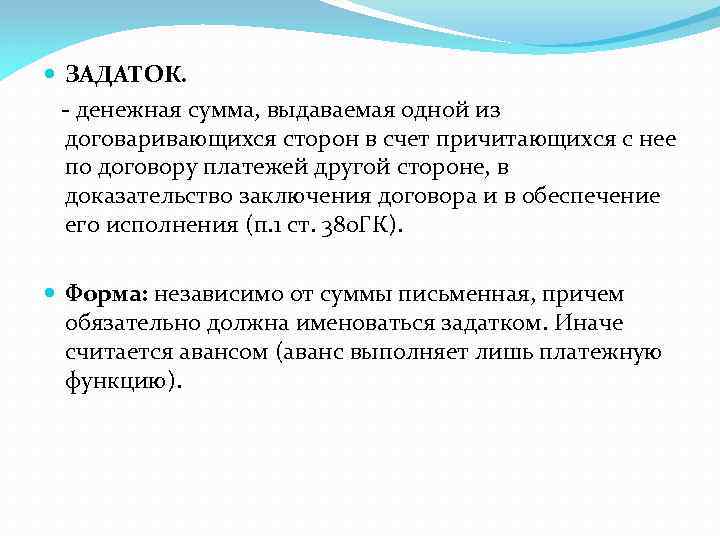 ЗАДАТОК.

- денежная сумма, выдаваемая одной из договаривающихся сторон в счет причитающихся с нее по договору платежей другой стороне, в доказательство заключения договора и в обеспечение его исполнения (п.1 ст. 380ГК).

Форма: независимо от суммы письменная, причем обязательно должна именоваться задатком. Иначе считается авансом (аванс выполняет лишь платежную функцию).